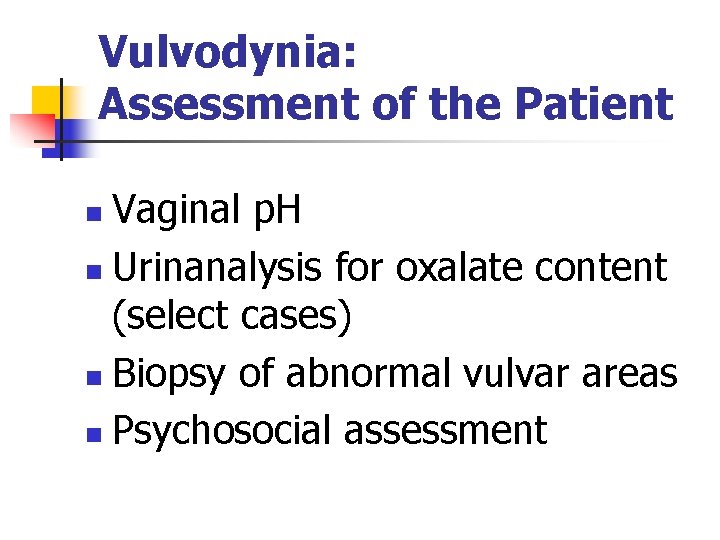 Vulvodynia:
Assessment of the Patient

- Vaginal pH
- Urinanalysis for oxalate content (select cases)
- Biopsy of abnormal vulvar areas
- Psychosocial assessment